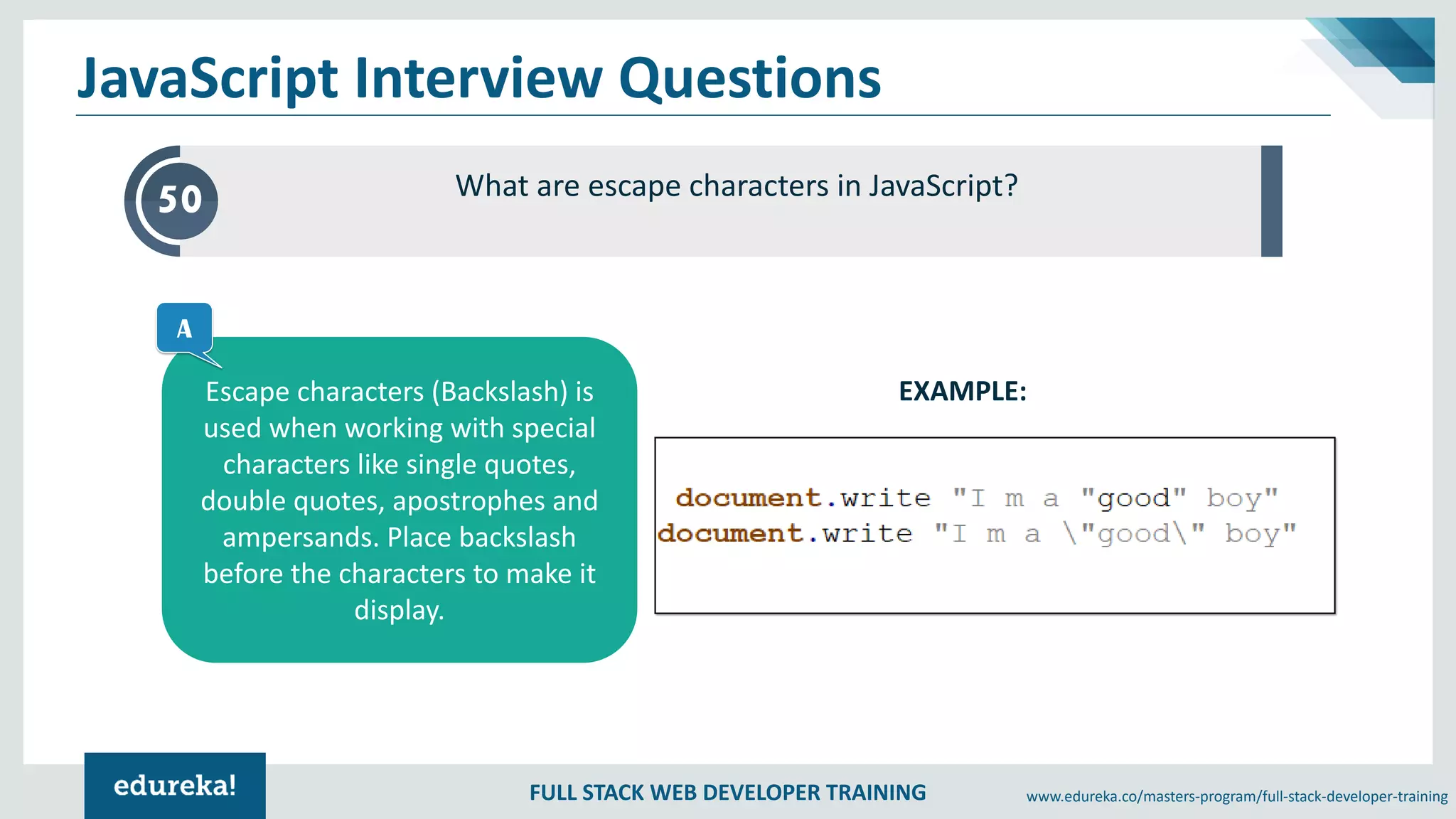 JavaScript Interview Questions

50

What are escape characters in JavaScript?

A

Escape characters (Backslash) is used when working with special characters like single quotes, double quotes, apostrophes and ampersands. Place backslash before the characters to make it display.

EXAMPLE:

document.write "I m a "good" boy"
document.write "I m a \"good\" boy"

edureka!

FULL STACK WEB DEVELOPER TRAINING

www.edureka.co/masters-program/full-stack-developer-training